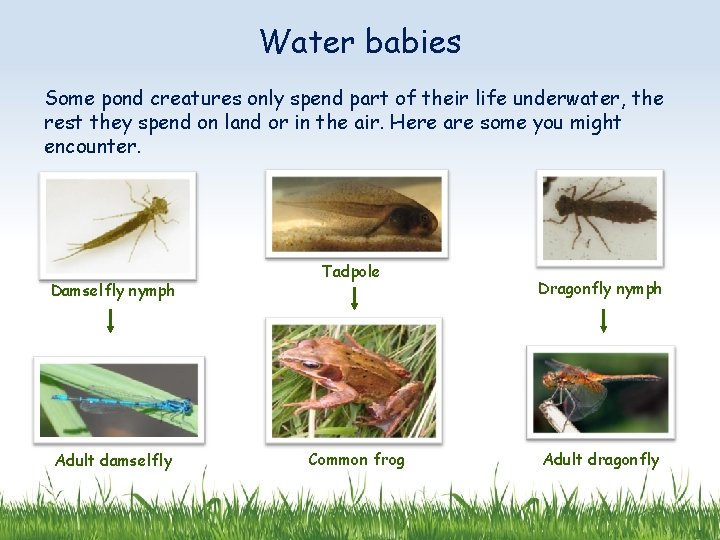 Water babies

Some pond creatures only spend part of their life underwater, the rest they spend on land or in the air. Here are some you might encounter.

Damselfly nymph

Adult damselfly

Tadpole

Common frog

Dragonfly nymph

Adult dragonfly